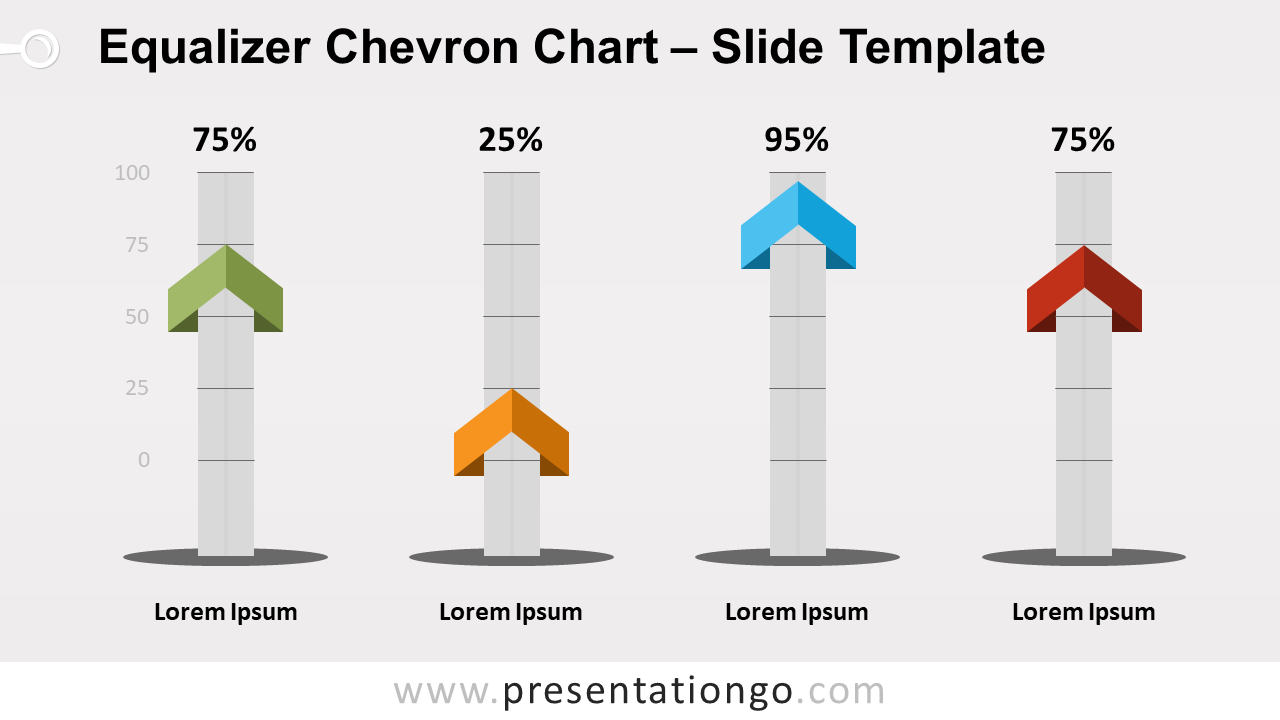 Equalizer Chevron Chart – Slide Template

75%

25%

95%

75%

100

75

50

25

0

Lorem Ipsum

Lorem Ipsum

Lorem Ipsum

Lorem Ipsum

www.presentationgo.com